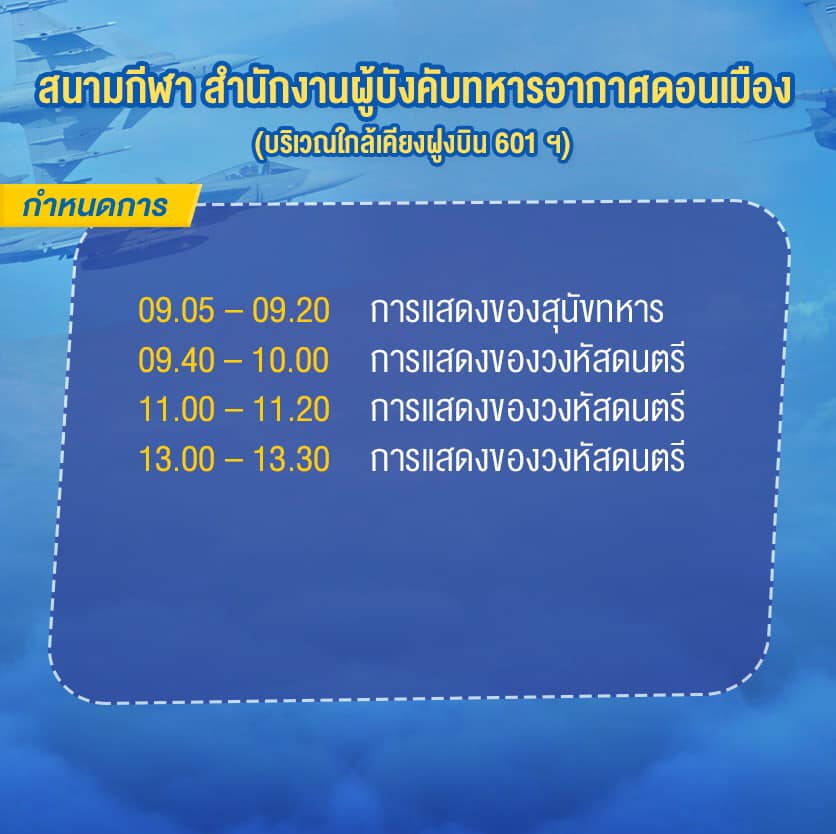 สนามกีฬา สำนักงานผู้บังคับทหารอากาศดอนเมือง
(บริเวณใกล้เคียงฝูงบิน 601 ฯ)

กำหนดการ

09.05 – 09.20 การแสดงของสุนัขทหาร
09.40 – 10.00 การแสดงของวงหัสดนตรี
11.00 – 11.20 การแสดงของวงหัสดนตรี
13.00 – 13.30 การแสดงของวงหัสดนตรี